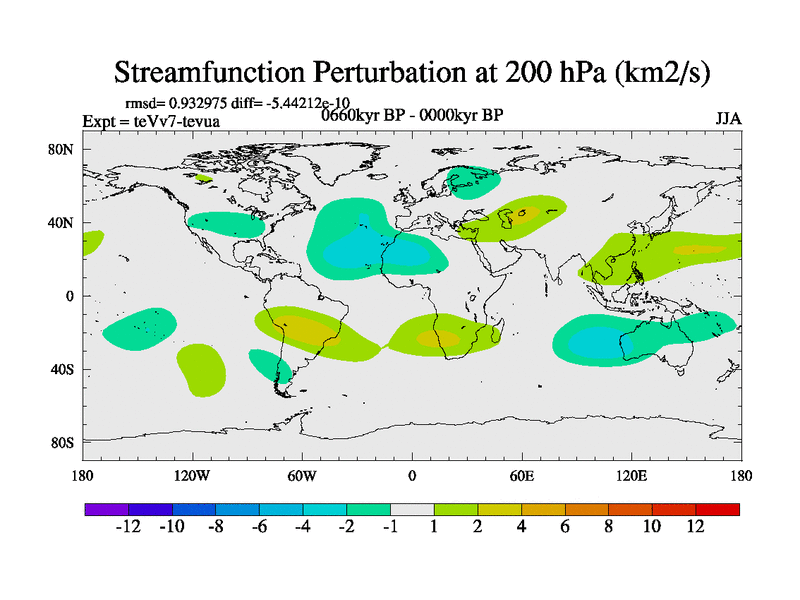 Streamfunction Perturbation at 200 hPa (km2/s)

rmsd= 0.932975 diff= -5.44212e-10

Expt = teVv7-tevua

0660kyr BP - 0000kyr BP

JJA

80N
40N
0
40S
80S

180 120W 60W 0 60E 120E 180

-12 -10 -8 -6 -4 -2 -1 1 2 4 6 8 10 12